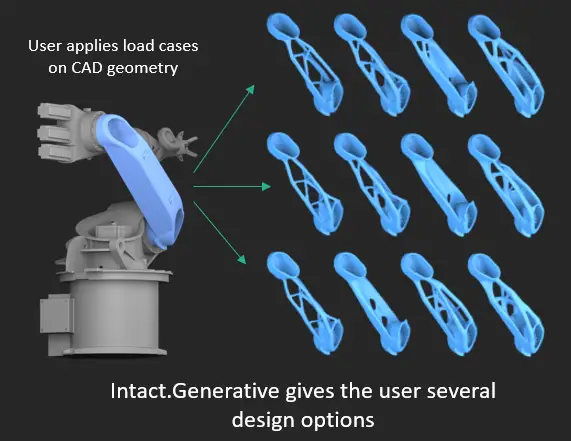 User applies load cases on CAD geometry

Intact.Generative gives the user several design options